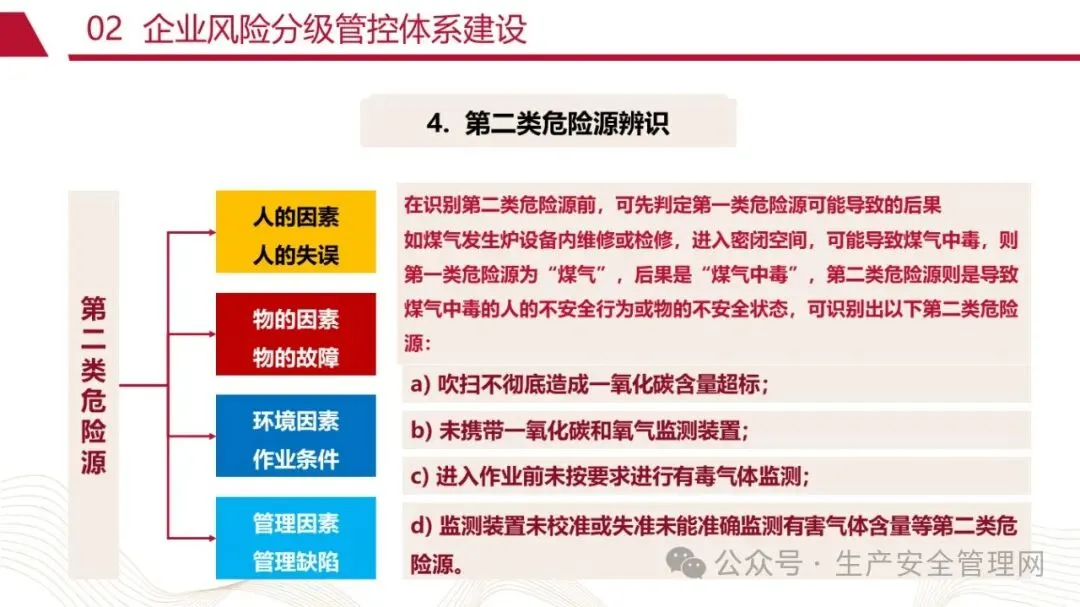 02 企业风险分级管控体系建设

4. 第二类危险源辨识

第二类危险源

人的因素
人的失误

物的因素
物的故障

环境因素
作业条件

管理因素
管理缺陷

在识别第二类危险源前，可先判定第一类危险源可能导致的后果
如煤气发生炉设备内维修或检修，进入密闭空间，可能导致煤气中毒，则第一类危险源为“煤气”，后果是“煤气中毒”，第二类危险源则是导致煤气中毒的人的不安全行为或物的不安全状态，可识别出以下第二类危险源：

a) 吹扫不彻底造成一氧化碳含量超标；

b) 未携带一氧化碳和氧气监测装置；

c) 进入作业前未按要求进行有毒气体监测；

d) 监测装置未校准或失准未能准确监测有害气体含量等第二类危险源。

公众号 · 生产安全管理网